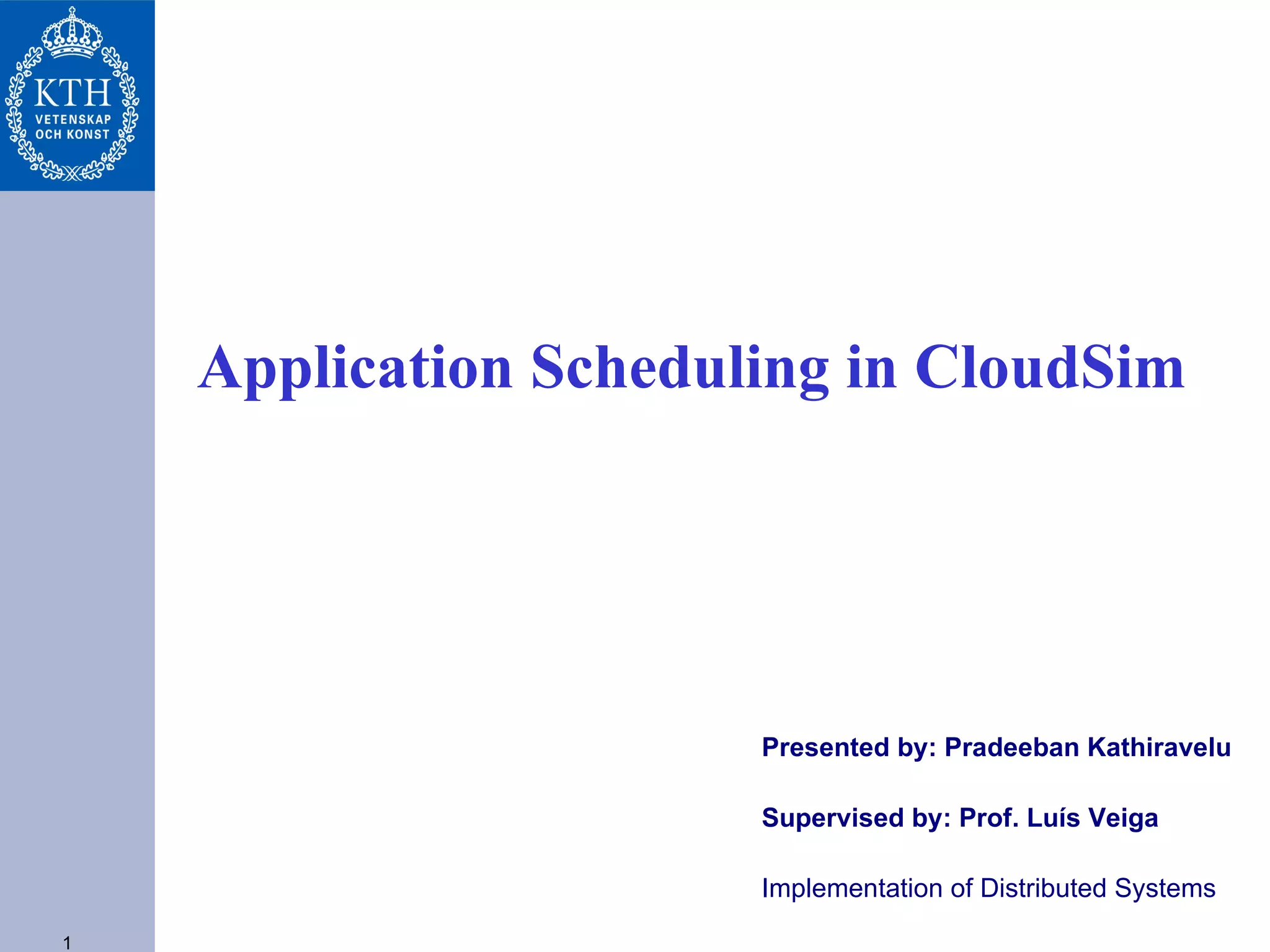 KTH
VETENSKAP OCH KONST

Application Scheduling in CloudSim

Presented by: Pradeeban Kathiravelu

Supervised by: Prof. Luís Veiga

Implementation of Distributed Systems

1